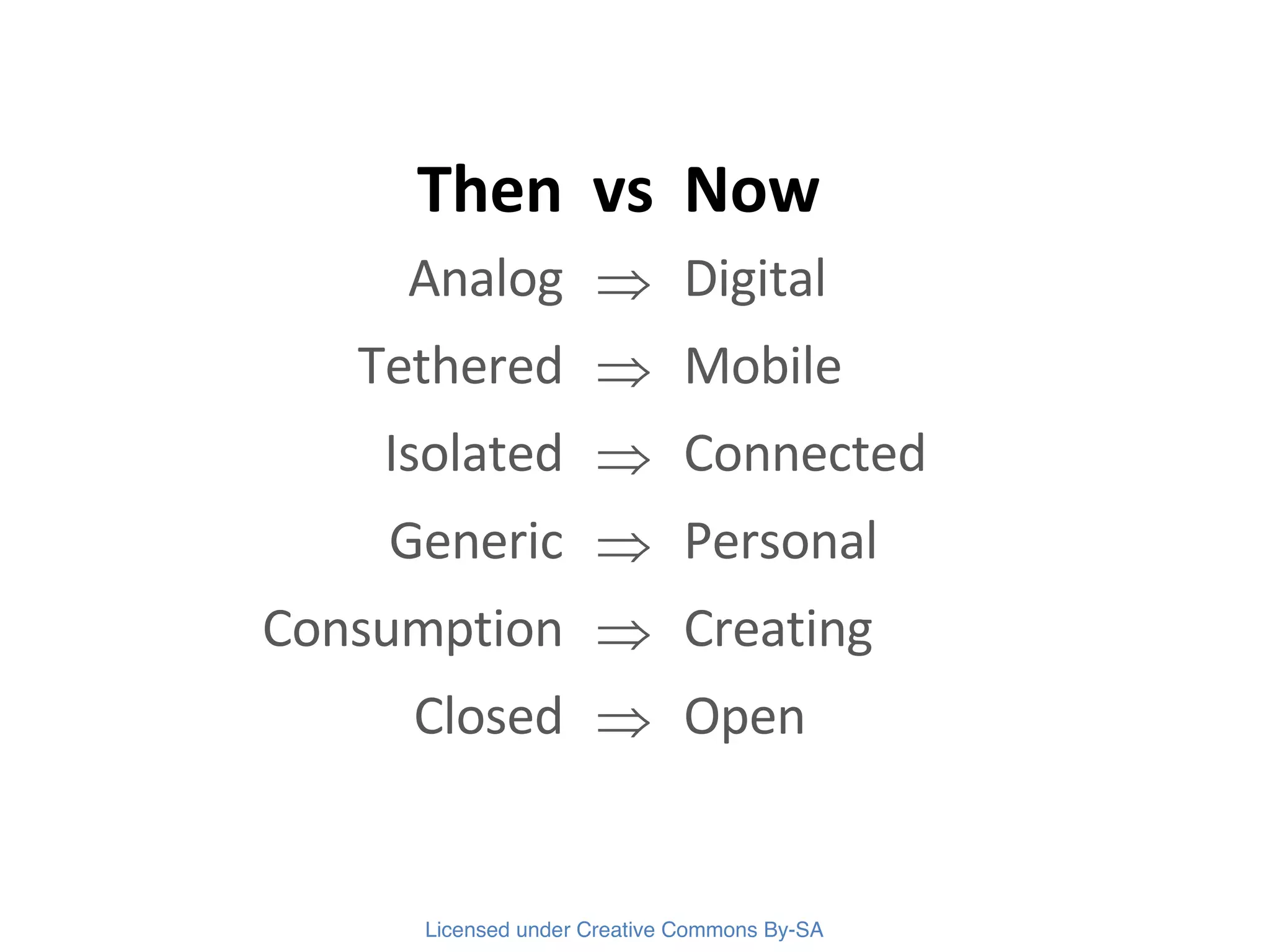 Then vs Now

Analog $\Rightarrow$ Digital

Tethered $\Rightarrow$ Mobile

Isolated $\Rightarrow$ Connected

Generic $\Rightarrow$ Personal

Consumption $\Rightarrow$ Creating

Closed $\Rightarrow$ Open

Licensed under Creative Commons By-SA